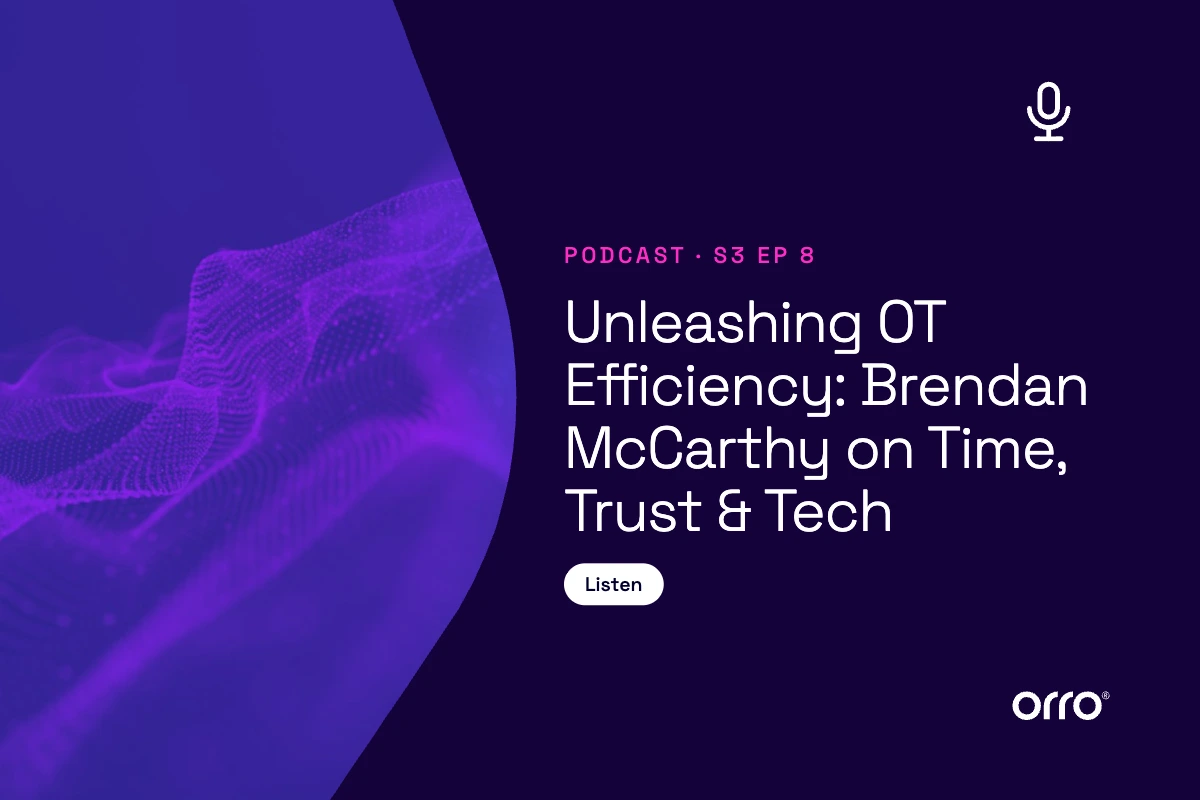 PODCAST · S3 EP 8

Unleashing OT Efficiency: Brendan McCarthy on Time, Trust & Tech

Listen

orro®